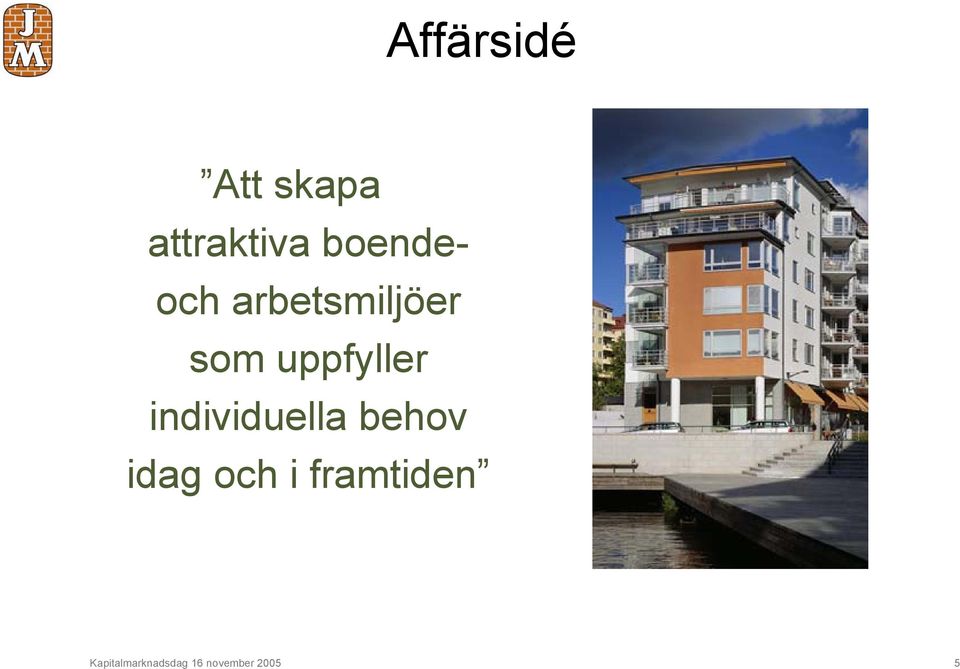 JM

Affärsidé

”Att skapa attraktiva boende- och arbetsmiljöer som uppfyller individuella behov idag och i framtiden”

Kapitalmarknadsdag 16 november 2005

5